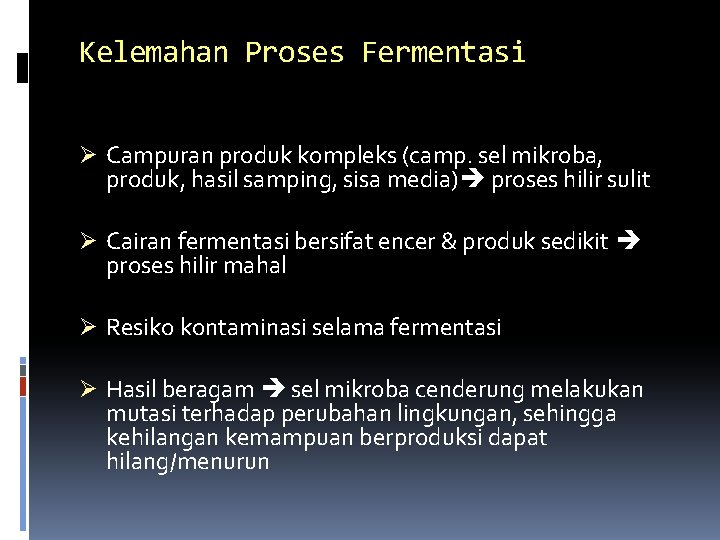 Kelemahan Proses Fermentasi

➢ Campuran produk kompleks (camp. sel mikroba, produk, hasil samping, sisa media)➔ proses hilir sulit

➢ Cairan fermentasi bersifat encer & produk sedikit ➔ proses hilir mahal

➢ Resiko kontaminasi selama fermentasi

➢ Hasil beragam ➔ sel mikroba cenderung melakukan mutasi terhadap perubahan lingkungan, sehingga kehilangan kemampuan berproduksi dapat hilang/menurun